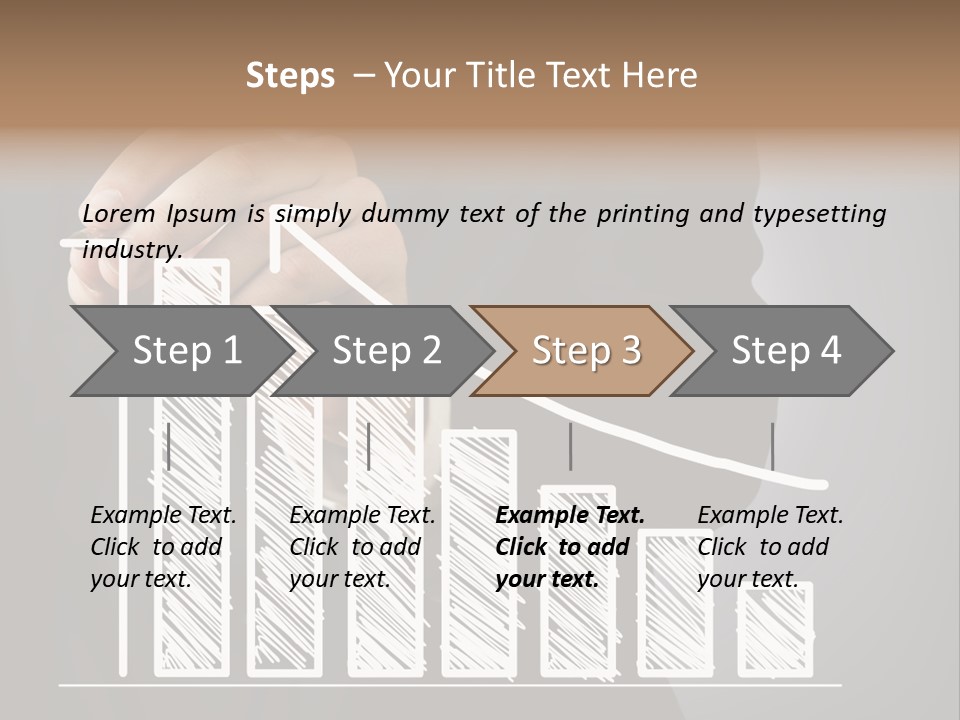 Steps – Your Title Text Here

Lorem Ipsum is simply dummy text of the printing and typesetting industry.

Step 1

Step 2

Step 3

Step 4

Example Text. Click to add your text.

Example Text. Click to add your text.

Example Text. Click to add your text.

Example Text. Click to add your text.